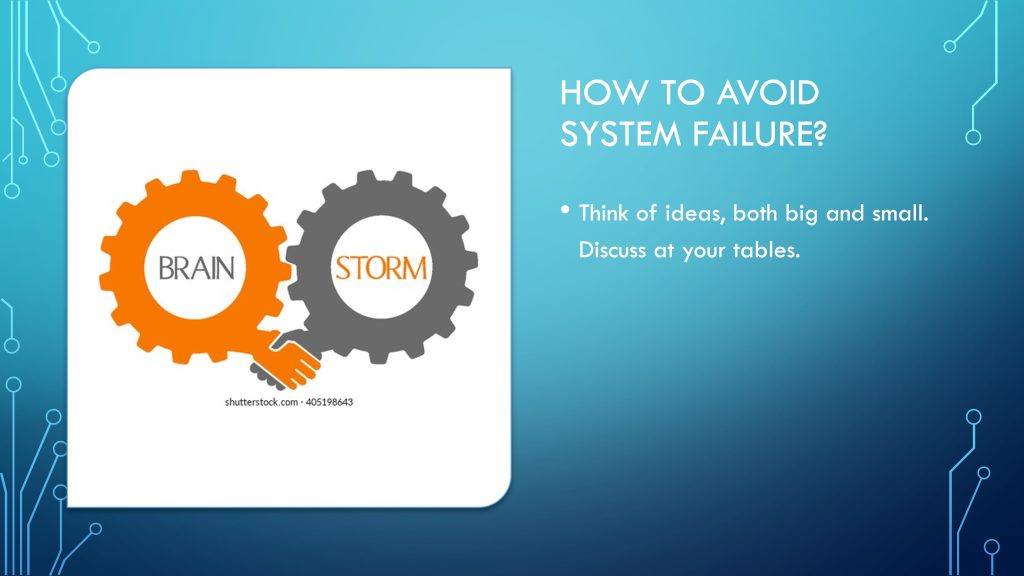 BRAIN

STORM

shutterstock.com · 405198643

HOW TO AVOID SYSTEM FAILURE?

• Think of ideas, both big and small. Discuss at your tables.